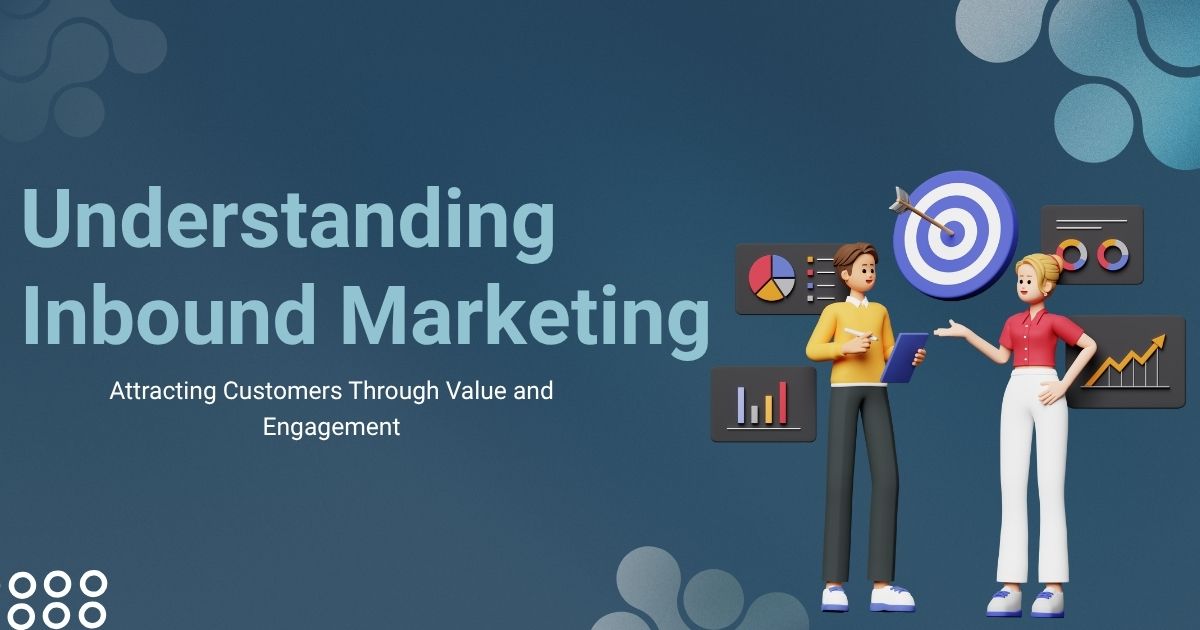 Understanding Inbound Marketing

Attracting Customers Through Value and Engagement